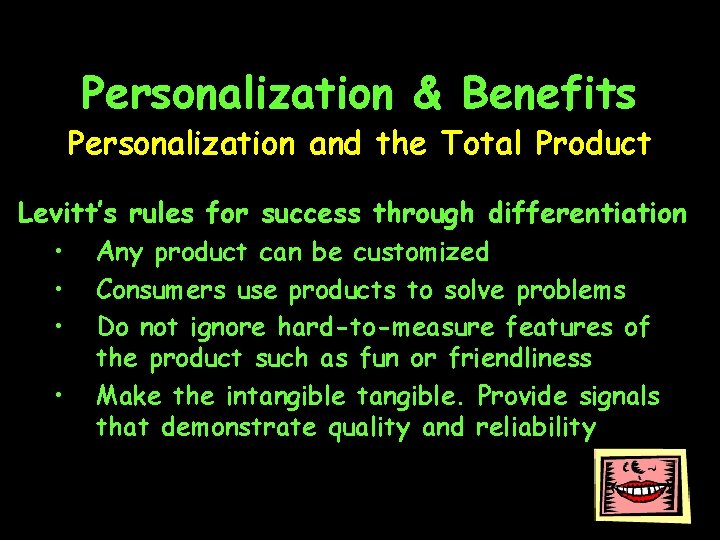 Personalization & Benefits
Personalization and the Total Product

Levitt's rules for success through differentiation
• Any product can be customized
• Consumers use products to solve problems
• Do not ignore hard-to-measure features of the product such as fun or friendliness
• Make the intangible tangible. Provide signals that demonstrate quality and reliability